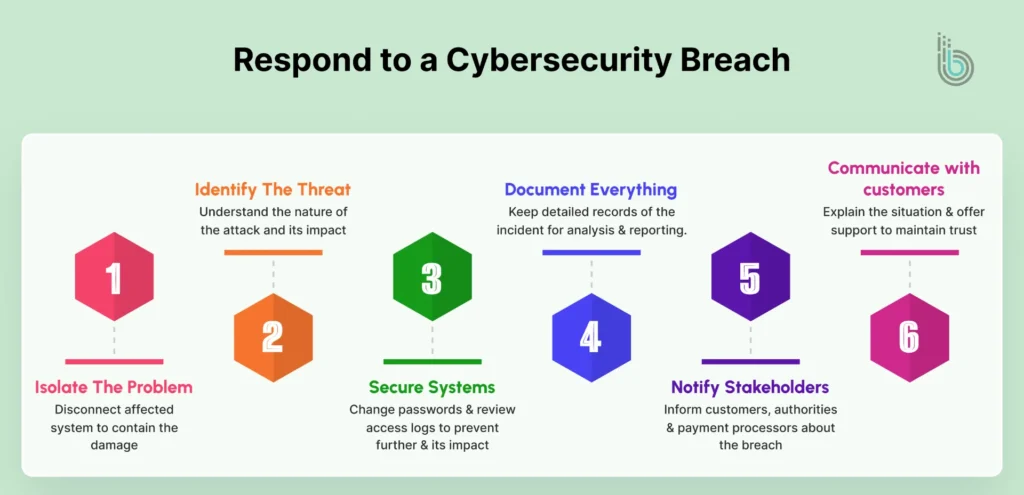 Respond to a Cybersecurity Breach

1

Isolate The Problem
Disconnect affected system to contain the damage

Identify The Threat
Understand the nature of the attack and its impact

2

3

Secure Systems
Change passwords & review access logs to prevent further & its impact

Document Everything
Keep detailed records of the incident for analysis & reporting.

4

5

Notify Stakeholders
Inform customers, authorities & payment processors about the breach

Communicate with customers
Explain the situation & offer support to maintain trust

6